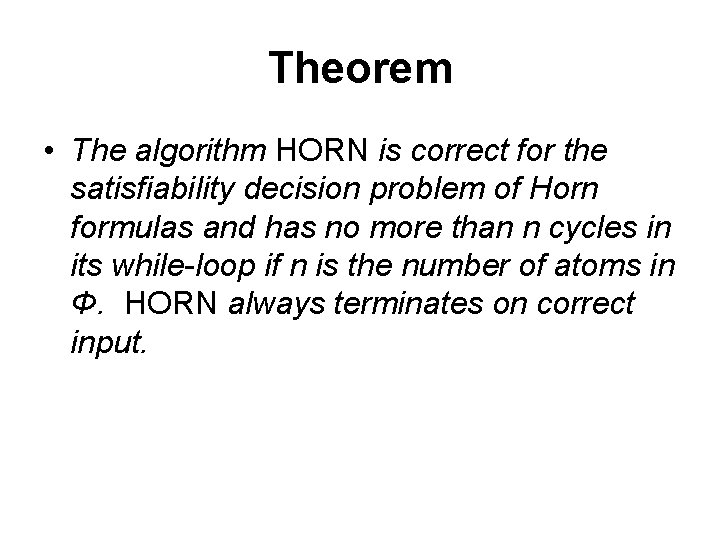 Theorem

• The algorithm HORN is correct for the satisfiability decision problem of Horn formulas and has no more than n cycles in its while-loop if n is the number of atoms in Φ. HORN always terminates on correct input.